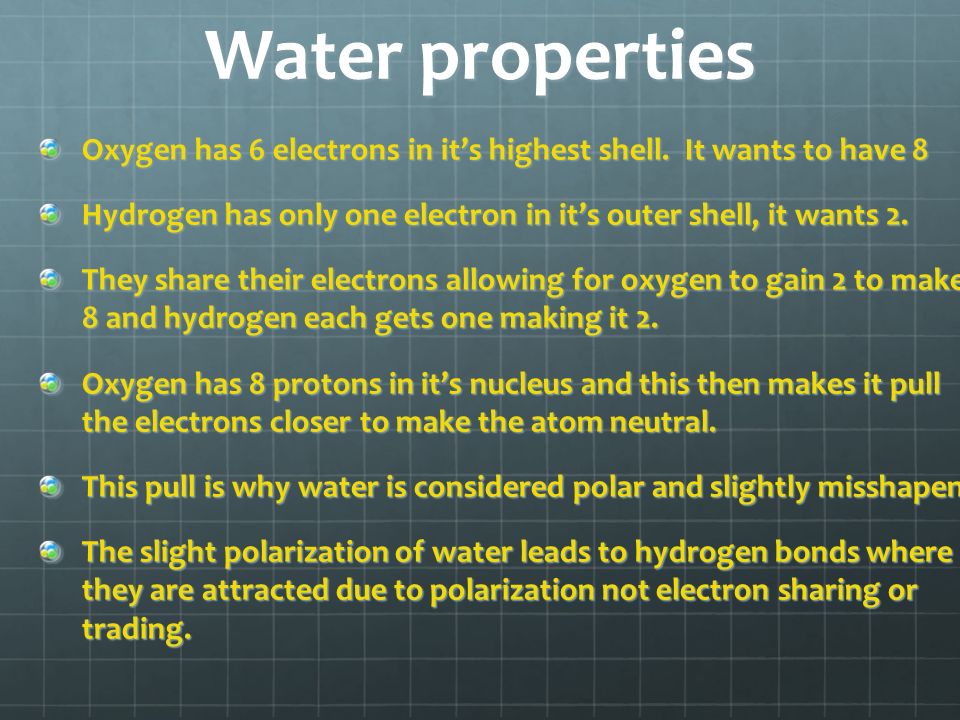 Water properties

Oxygen has 6 electrons in it's highest shell.  It wants to have 8

Hydrogen has only one electron in it's outer shell, it wants 2.

They share their electrons allowing for oxygen to gain 2 to make 8 and hydrogen each gets one making it 2.

Oxygen has 8 protons in it's nucleus and this then makes it pull the electrons closer to make the atom neutral.

This pull is why water is considered polar and slightly misshapen

The slight polarization of water leads to hydrogen bonds where they are attracted due to polarization not electron sharing or trading.